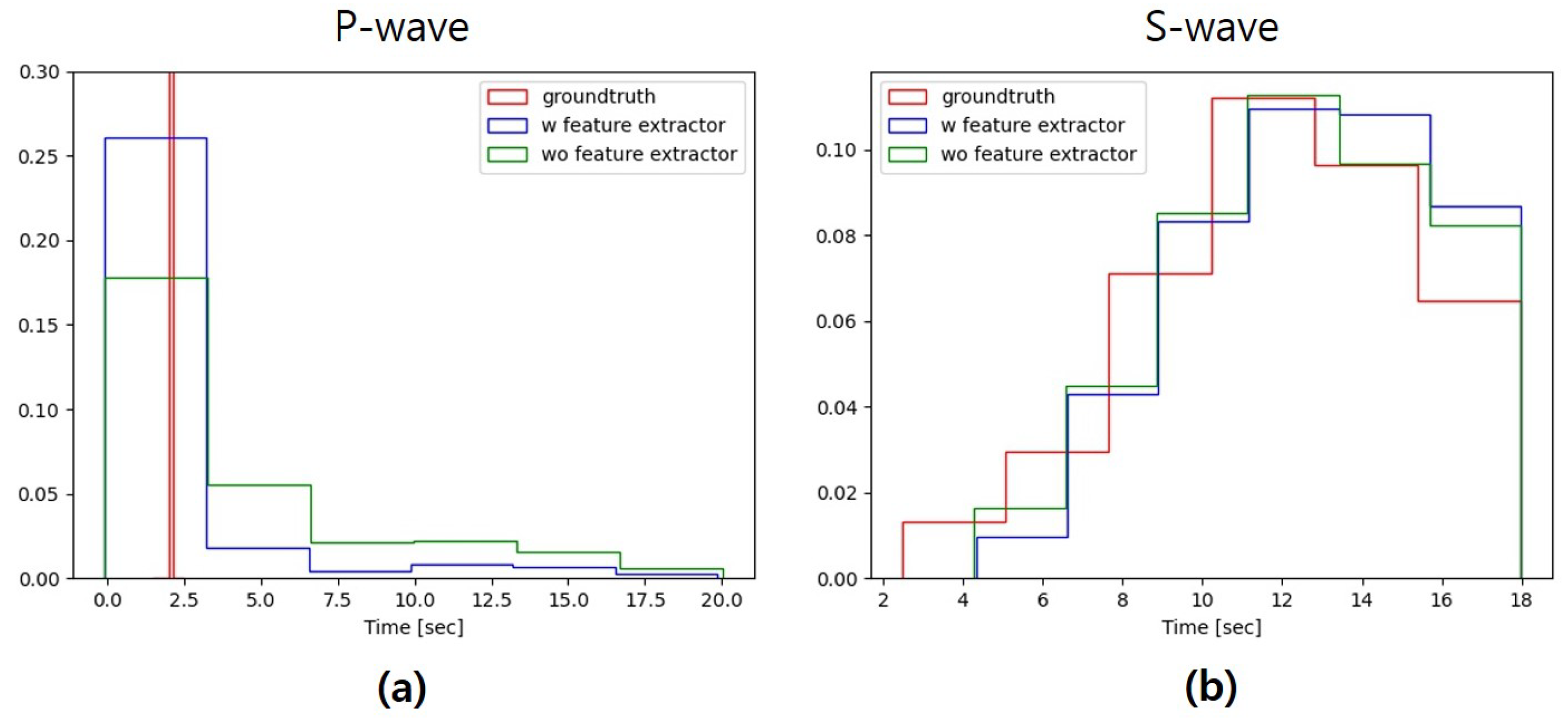 P-wave

0.30
0.25
0.20
0.15
0.10
0.05
0.00

groundtruth
w feature extractor
wo feature extractor

0.0 2.5 5.0 7.5 10.0 12.5 15.0 17.5 20.0
Time [sec]

(a)

S-wave

0.10
0.08
0.06
0.04
0.02
0.00

groundtruth
w feature extractor
wo feature extractor

2 4 6 8 10 12 14 16 18
Time [sec]

(b)